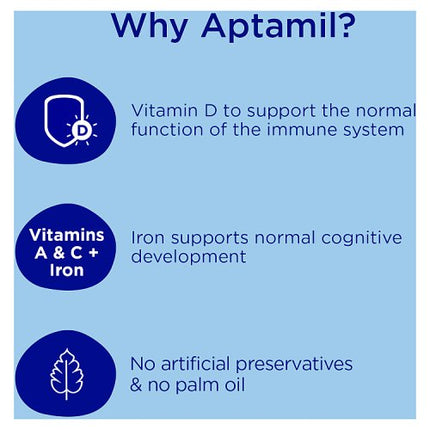 Why Aptamil?

D

Vitamin D to support the normal function of the immune system

Vitamins A & C + Iron

Iron supports normal cognitive development

No artificial preservatives & no palm oil